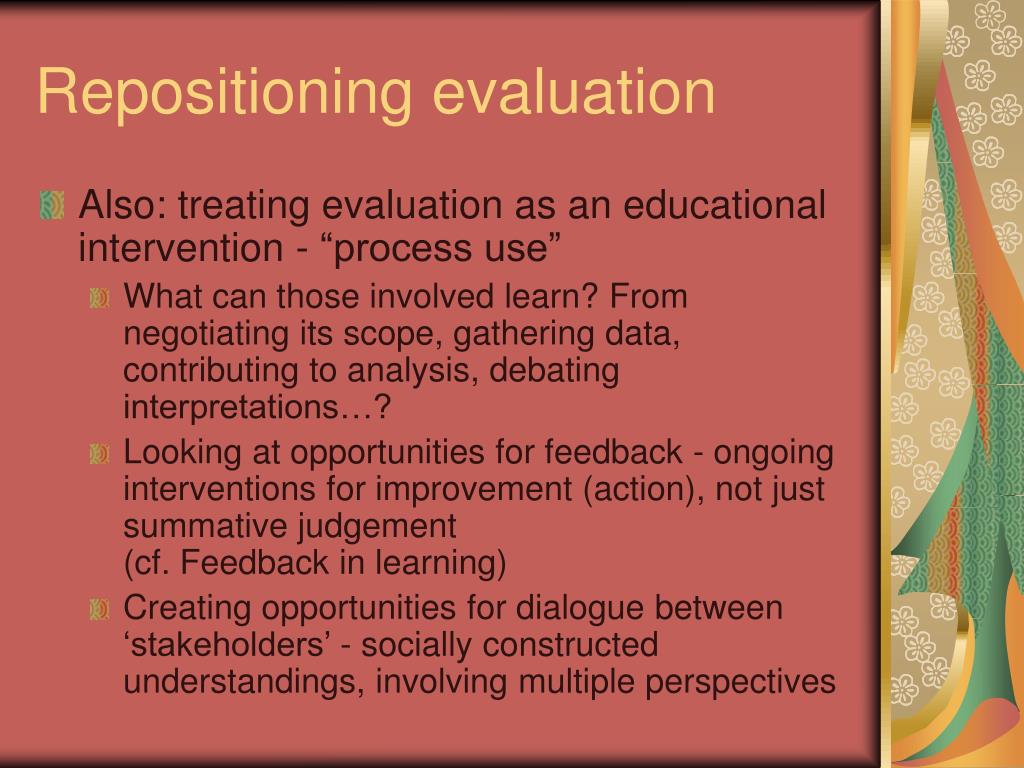 Repositioning evaluation

Also: treating evaluation as an educational intervention - “process use”

What can those involved learn? From negotiating its scope, gathering data, contributing to analysis, debating interpretations…?

Looking at opportunities for feedback - ongoing interventions for improvement (action), not just summative judgement
(cf. Feedback in learning)

Creating opportunities for dialogue between ‘stakeholders’ - socially constructed understandings, involving multiple perspectives